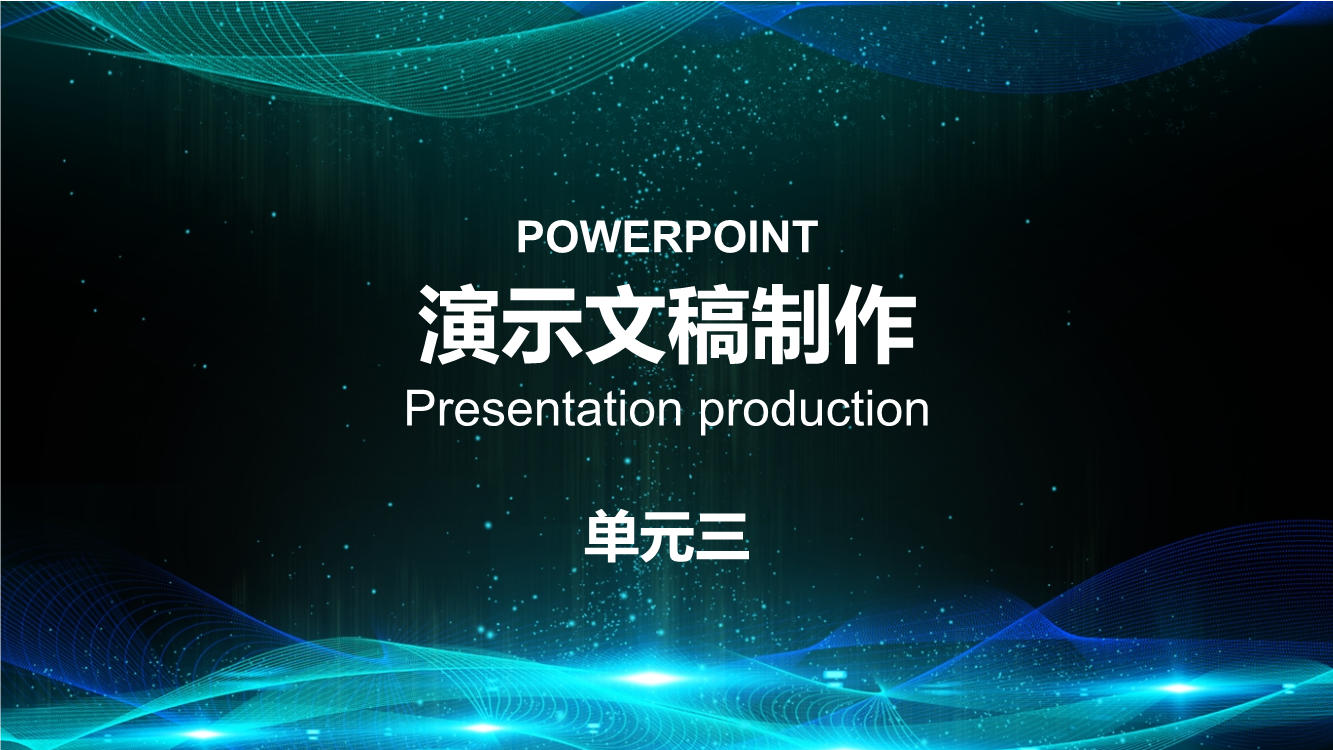 POWERPOINT

演示文稿制作

Presentation production

单元三